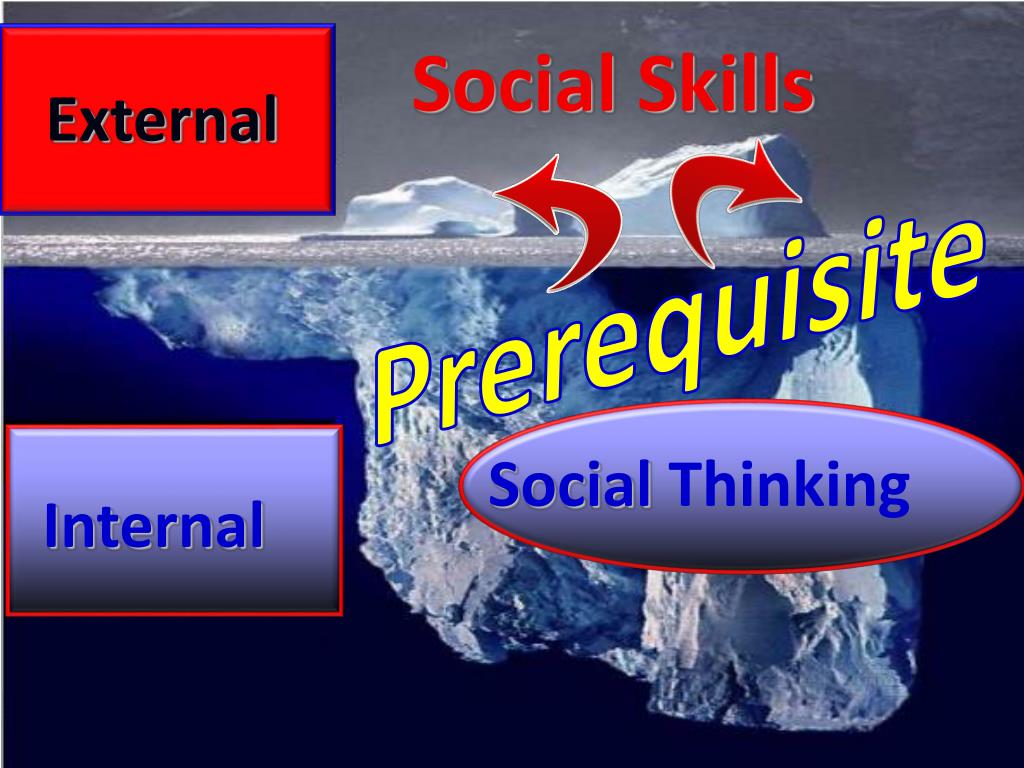 External

Social Skills

Prerequisite

Internal

Social Thinking